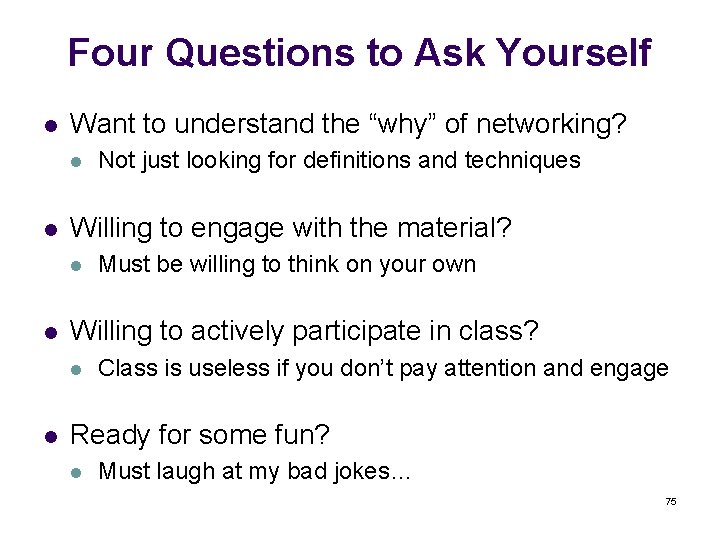 Four Questions to Ask Yourself

- Want to understand the “why” of networking?
  - Not just looking for definitions and techniques

- Willing to engage with the material?
  - Must be willing to think on your own

- Willing to actively participate in class?
  - Class is useless if you don’t pay attention and engage

- Ready for some fun?
  - Must laugh at my bad jokes…

75